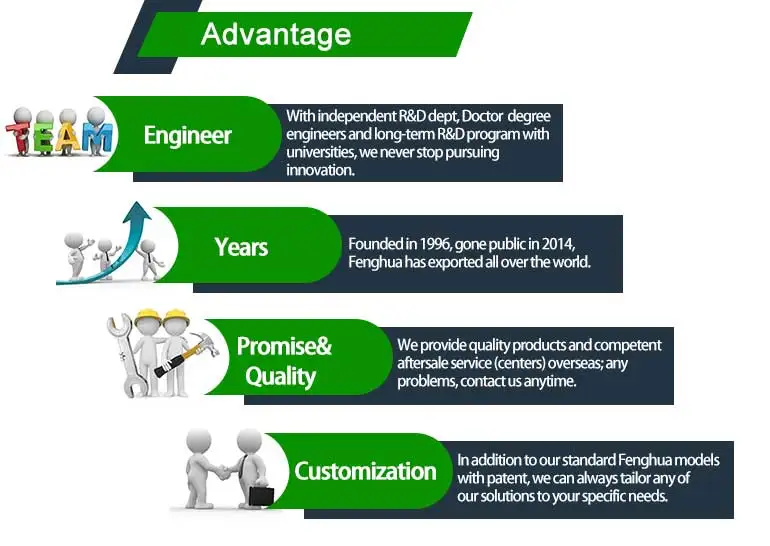 Advantage

TEAM

Engineer

With independent R&D dept, Doctor degree engineers and long-term R&D program with universities, we never stop pursuing innovation.

Years

Founded in 1996, gone public in 2014, Fenghua has exported all over the world.

Promise& Quality

We provide quality products and competent aftersale service (centers) overseas; any problems, contact us anytime.

Customization

In addition to our standard Fenghua models with patent, we can always tailor any of our solutions to your specific needs.